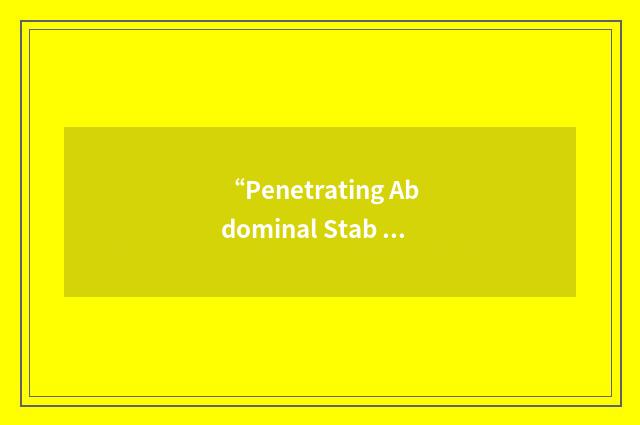 “Penetrating Ab dominal Stab …